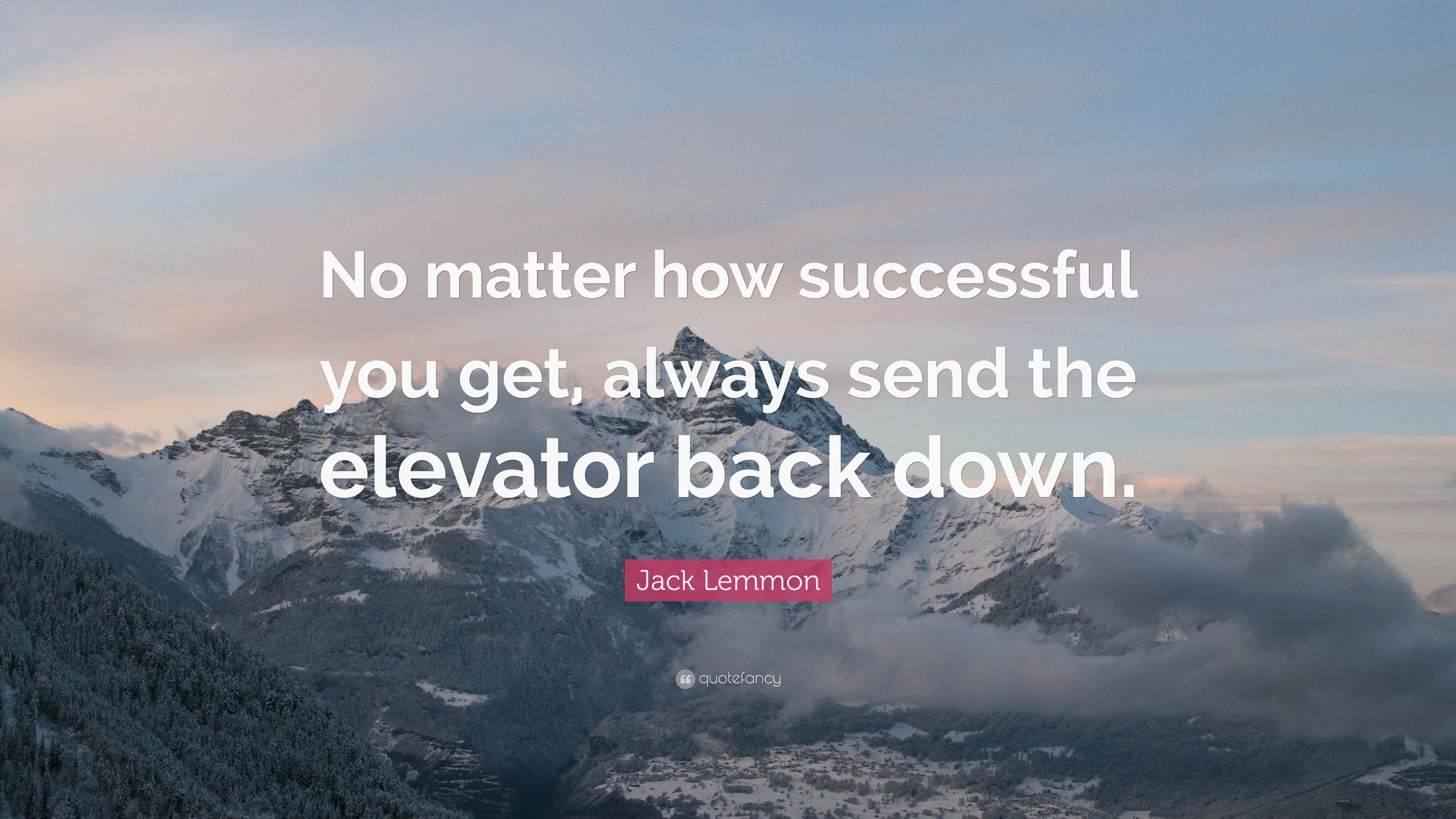 No matter how successful you get, always send the elevator back down.

Jack Lemmon

quotefancy